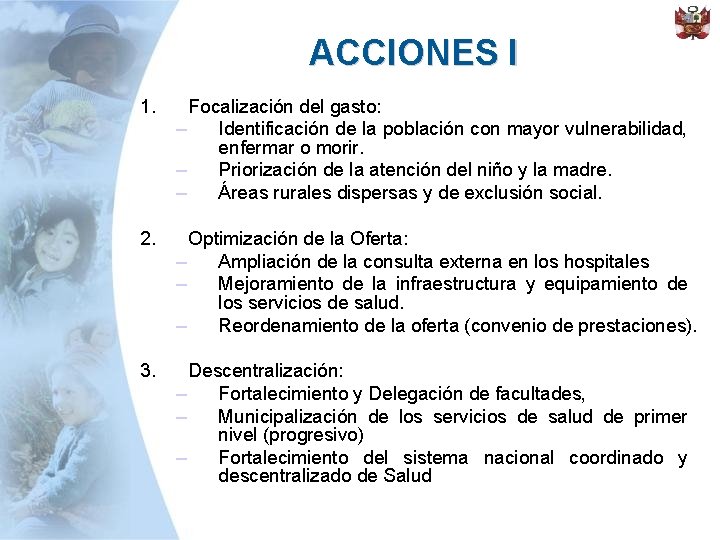 ACCIONES I

1. Focalización del gasto:
– Identificación de la población con mayor vulnerabilidad, enfermar o morir.
– Priorización de la atención del niño y la madre.
– Áreas rurales dispersas y de exclusión social.

2. Optimización de la Oferta:
– Ampliación de la consulta externa en los hospitales
– Mejoramiento de la infraestructura y equipamiento de los servicios de salud.
– Reordenamiento de la oferta (convenio de prestaciones).

3. Descentralización:
– Fortalecimiento y Delegación de facultades,
– Municipalización de los servicios de salud de primer nivel (progresivo)
– Fortalecimiento del sistema nacional coordinado y descentralizado de Salud